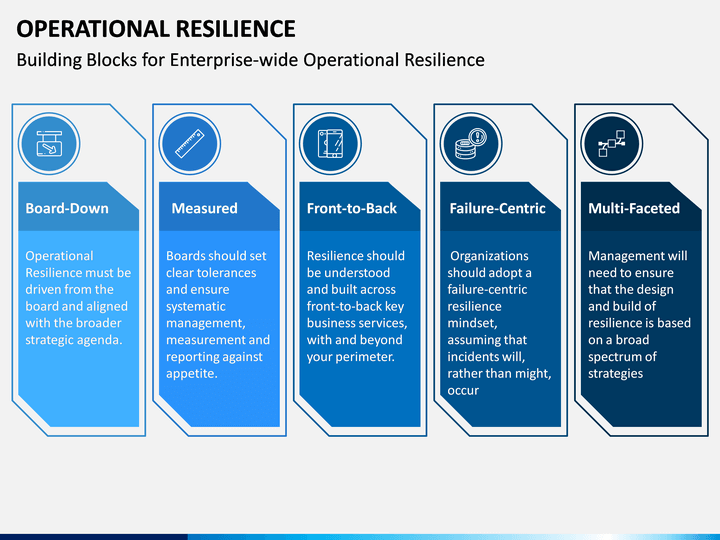 OPERATIONAL RESILIENCE

Building Blocks for Enterprise-wide Operational Resilience

Board-Down

Operational Resilience must be driven from the board and aligned with the broader strategic agenda.

Measured

Boards should set clear tolerances and ensure systematic management, measurement and reporting against appetite.

Front-to-Back

Resilience should be understood and built across front-to-back key business services, with and beyond your perimeter.

Failure-Centric

Organizations should adopt a failure-centric resilience mindset, assuming that incidents will, rather than might, occur

Multi-Faceted

Management will need to ensure that the design and build of resilience is based on a broad spectrum of strategies